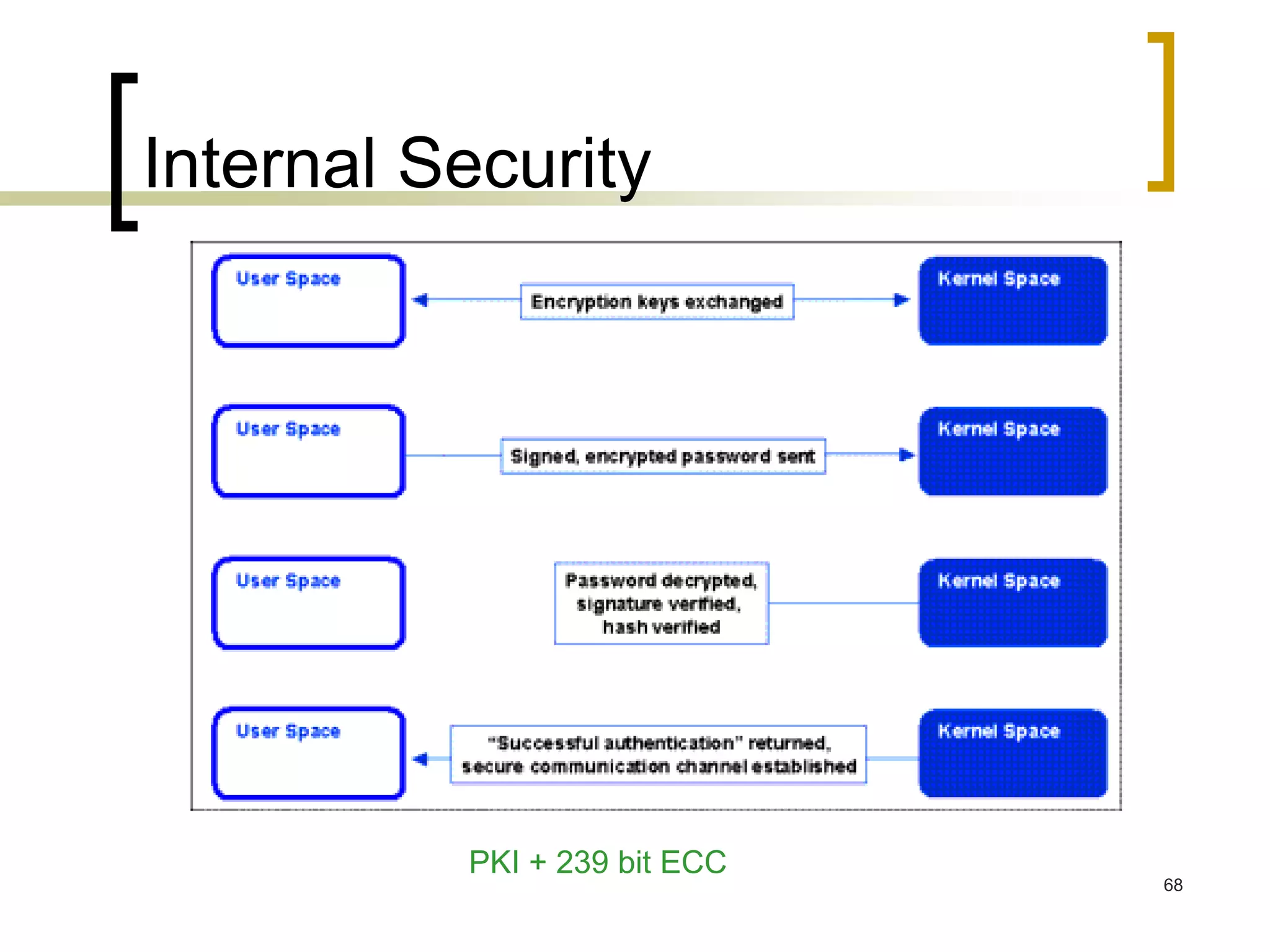 Internal Security

User Space

Encryption keys exchanged

Kernel Space

User Space

Signed, encrypted password sent

Kernel Space

User Space

Password decrypted, signature verified, hash verified

Kernel Space

User Space

"Successful authentication" returned, secure communication channel established

Kernel Space

PKI + 239 bit ECC

68